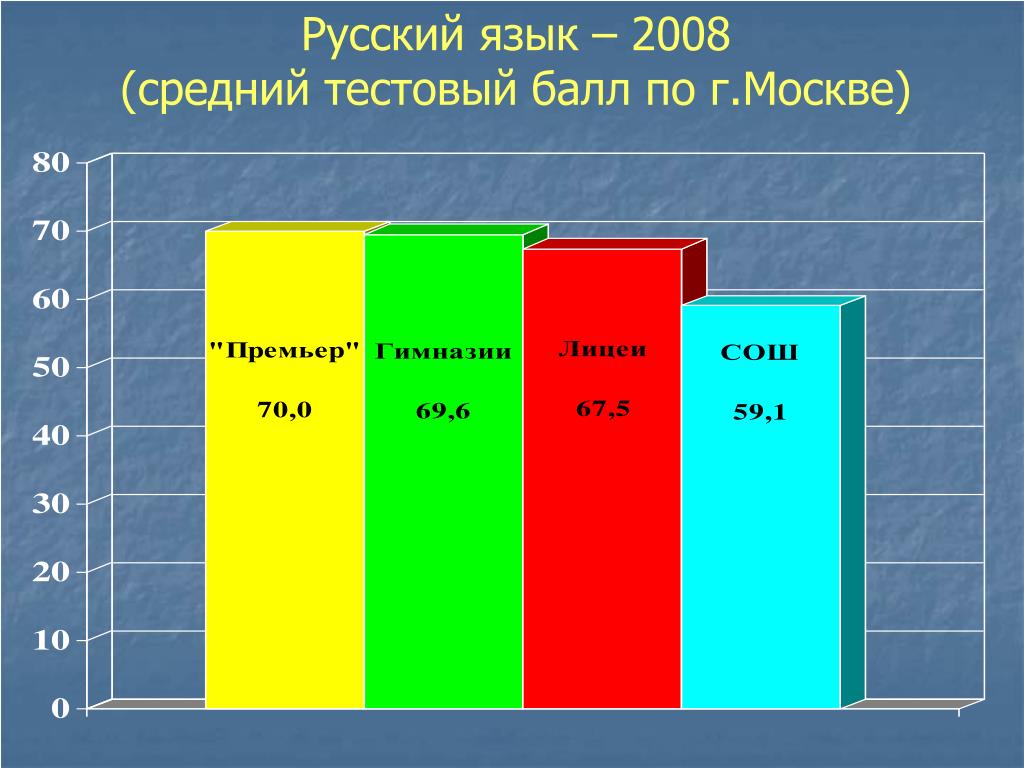 Русский язык – 2008
(средний тестовый балл по г.Москве)

80
70
60
50
40
30
20
10
0

"Премьер"
70,0

Гимназии
69,6

Лицеи
67,5

СОШ
59,1